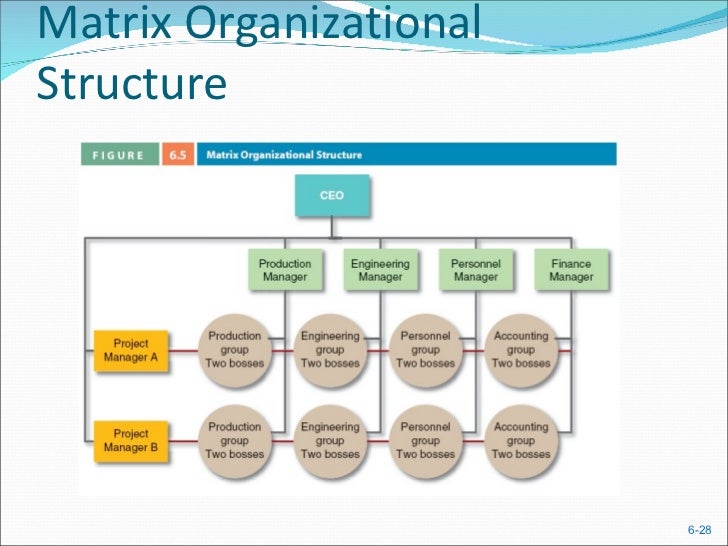 Matrix Organizational Structure

FIGURE 6.5 Matrix Organizational Structure

CEO

Production Manager

Engineering Manager

Personnel Manager

Finance Manager

Project Manager A

Production group Two bosses

Engineering group Two bosses

Personnel group Two bosses

Accounting group Two bosses

Project Manager B

Production group Two bosses

Engineering group Two bosses

Personnel group Two bosses

Accounting group Two bosses

6-28